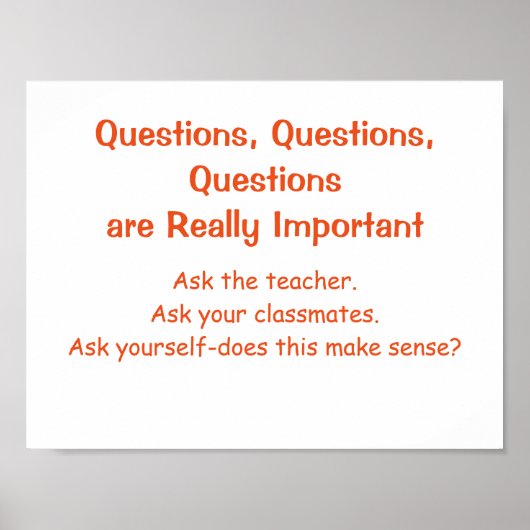 Questions, Questions, Questions
are Really Important

Ask the teacher.
Ask your classmates.
Ask yourself-does this make sense?